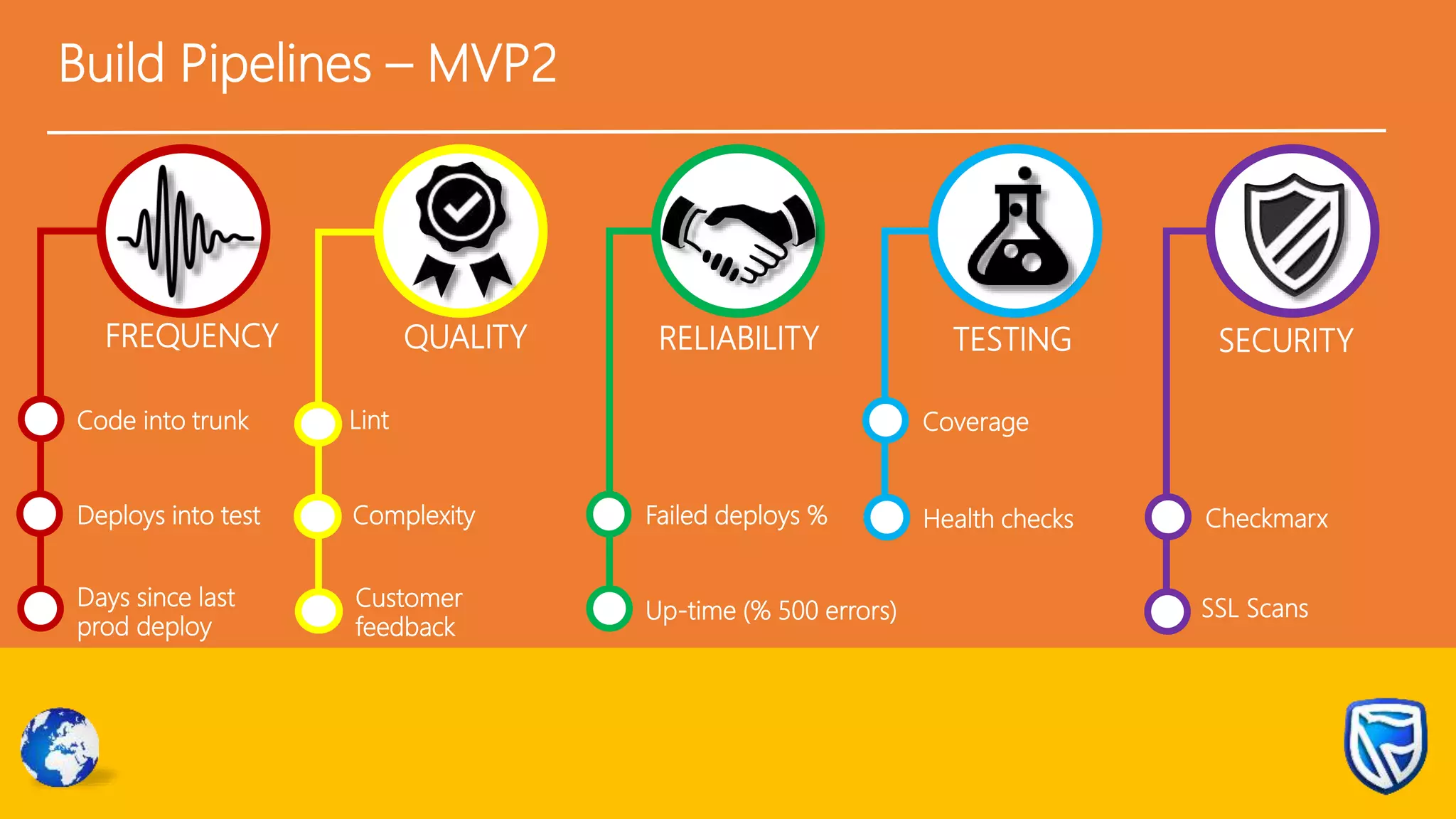 Build Pipelines – MVP2

FREQUENCY

Code into trunk

Deploys into test

Days since last prod deploy

QUALITY

Lint

Complexity

Customer feedback

RELIABILITY

Failed deploys %

Up-time (% 500 errors)

TESTING

Coverage

Health checks

SECURITY

Checkmarx

SSL Scans